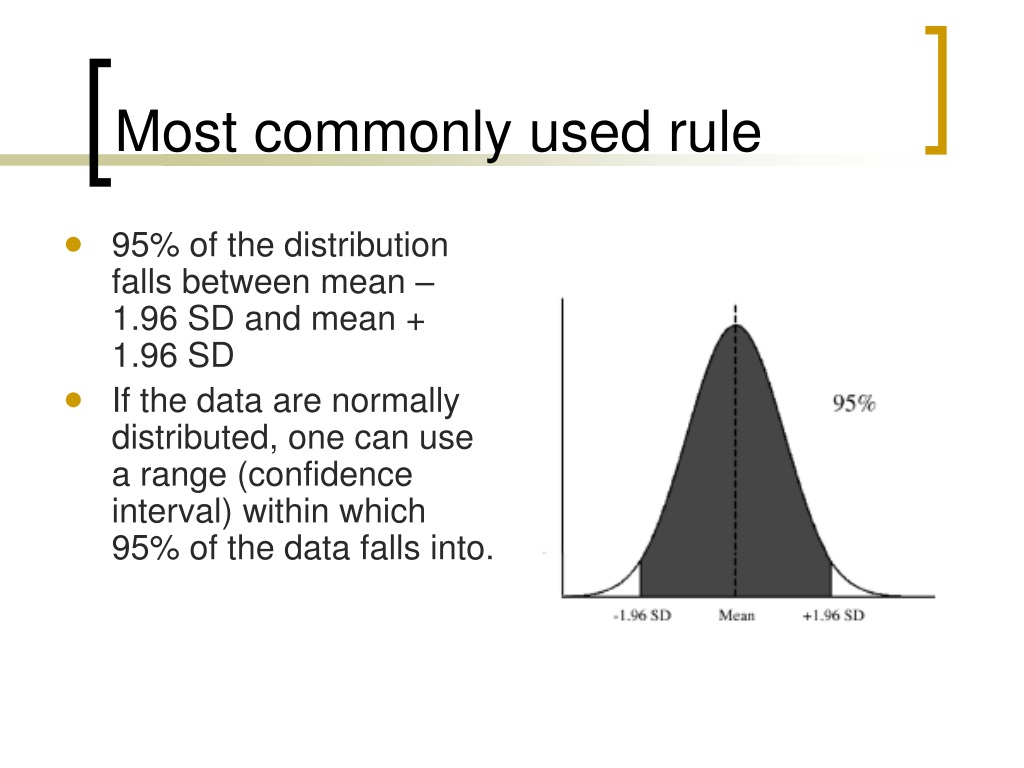 Most commonly used rule

- 95% of the distribution falls between mean – 1.96 SD and mean + 1.96 SD
- If the data are normally distributed, one can use a range (confidence interval) within which 95% of the data falls into.

95%

-1.96 SD
Mean
+1.96 SD